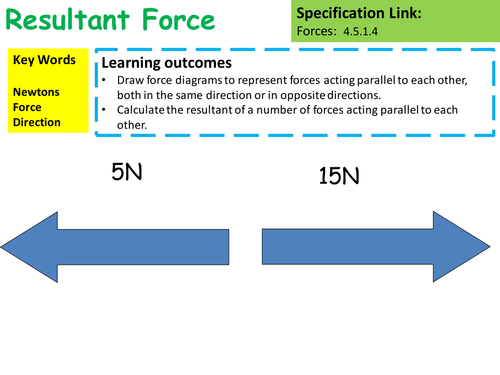 Resultant Force

Specification Link:
Forces: 4.5.1.4

Key Words

Newtons
Force
Direction

Learning outcomes
• Draw force diagrams to represent forces acting parallel to each other, both in the same direction or in opposite directions.
• Calculate the resultant of a number of forces acting parallel to each other.

5N

15N